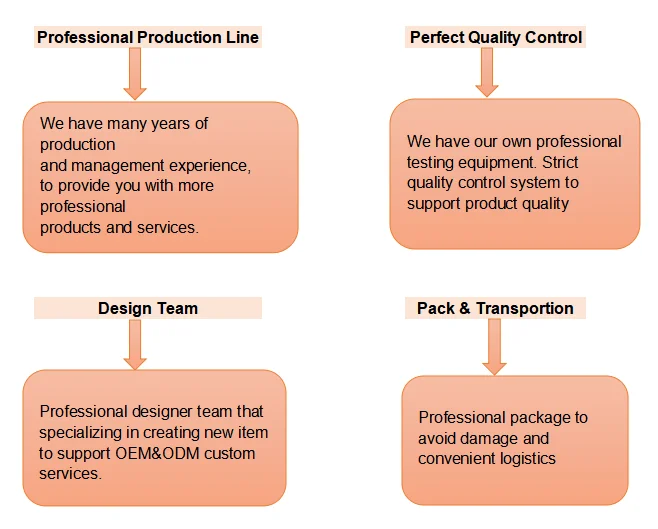 Professional Production Line

We have many years of production and management experience, to provide you with more professional products and services.

Perfect Quality Control

We have our own professional testing equipment. Strict quality control system to support product quality

Design Team

Professional designer team that specializing in creating new item to support OEM&ODM custom services.

Pack & Transportion

Professional package to avoid damage and convenient logistics